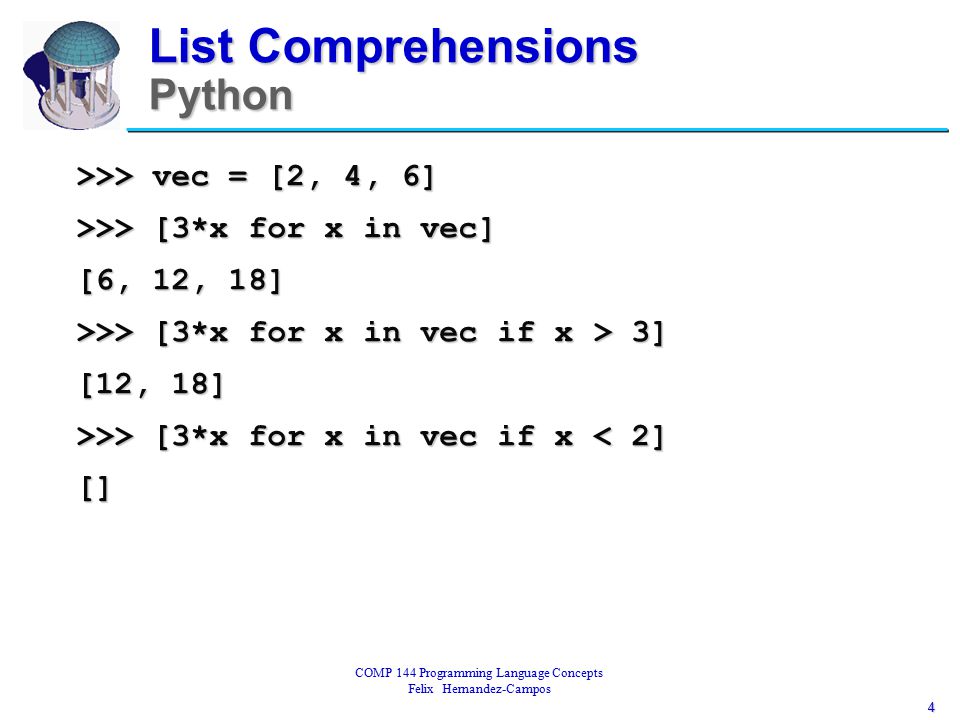 List Comprehensions
Python

>>> vec = [2, 4, 6]

>>> [3*x for x in vec]

[6, 12, 18]

>>> [3*x for x in vec if x > 3]

[12, 18]

>>> [3*x for x in vec if x < 2]

[]

COMP 144 Programming Language Concepts
Felix Hernandez-Campos

4